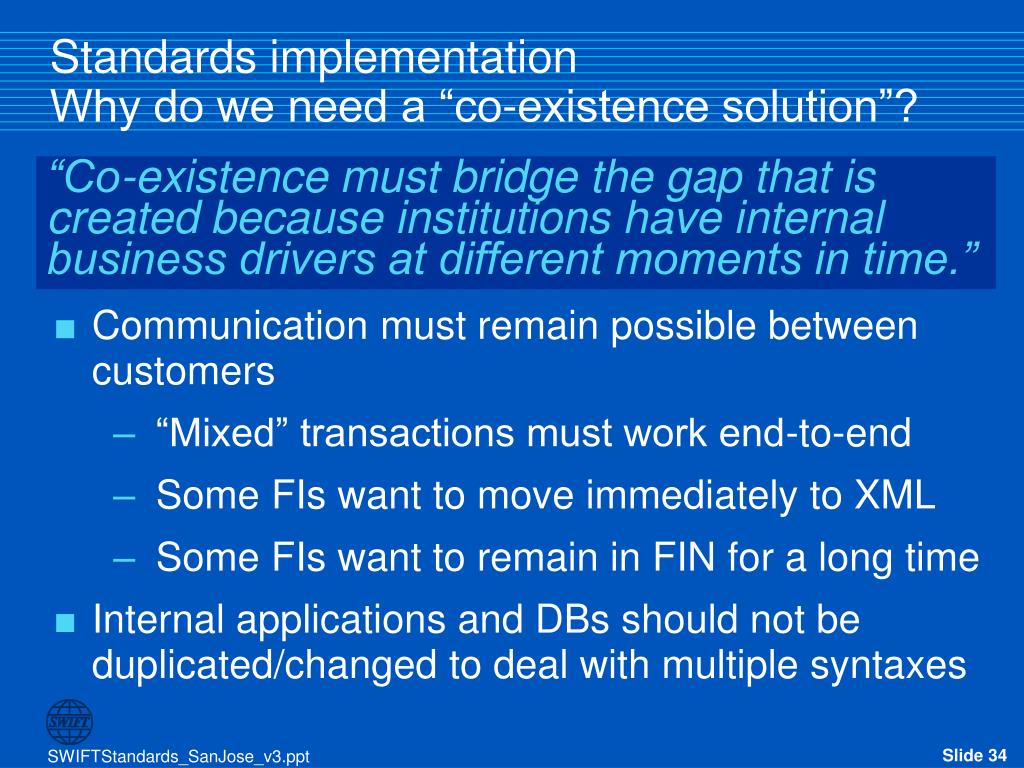 Standards implementation
Why do we need a “co-existence solution”?

“Co-existence must bridge the gap that is created because institutions have internal business drivers at different moments in time.”

■ Communication must remain possible between customers
– “Mixed” transactions must work end-to-end
– Some FIs want to move immediately to XML
– Some FIs want to remain in FIN for a long time
■ Internal applications and DBs should not be duplicated/changed to deal with multiple syntaxes

SWIFT

SWIFTStandards_SanJose_v3.ppt

Slide 34